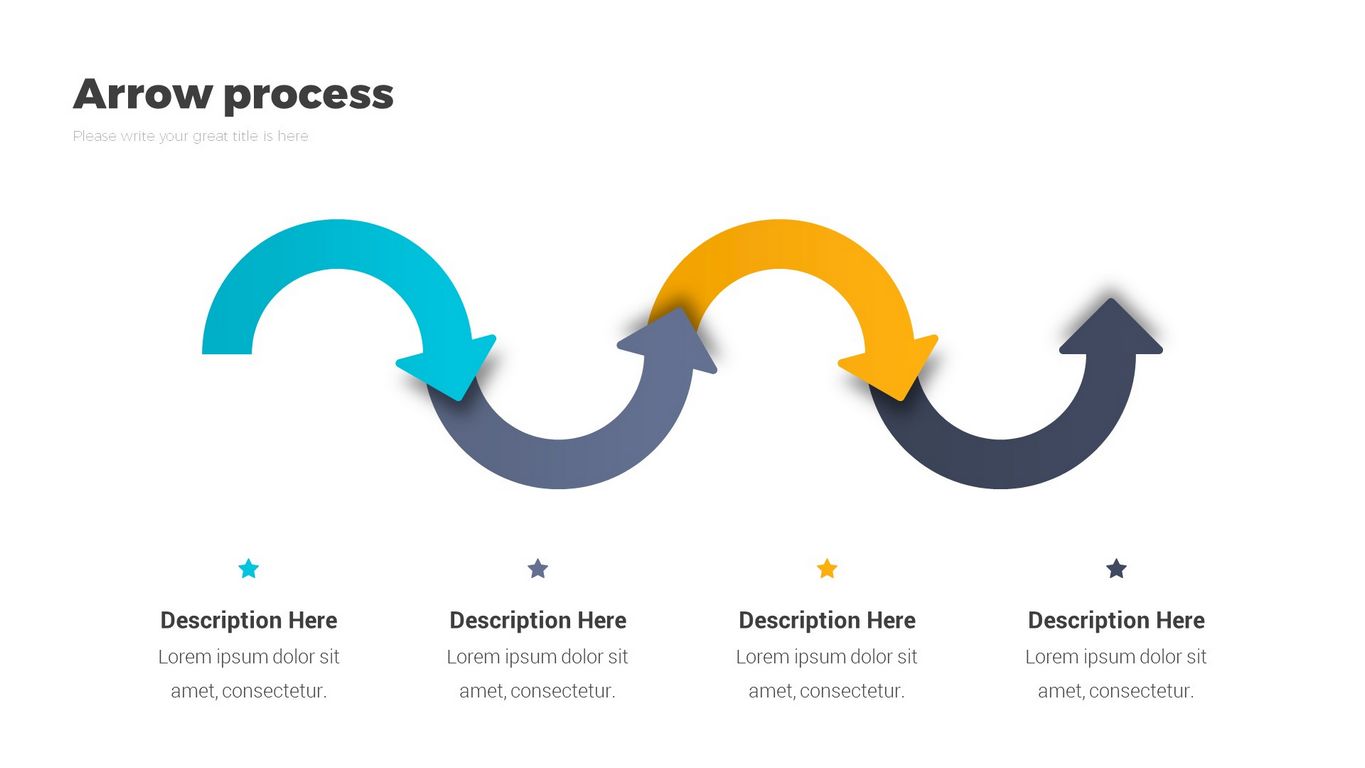 Arrow process

Please write your great title is here

Description Here

Lorem ipsum dolor sit amet, consectetur.

Description Here

Lorem ipsum dolor sit amet, consectetur.

Description Here

Lorem ipsum dolor sit amet, consectetur.

Description Here

Lorem ipsum dolor sit amet, consectetur.